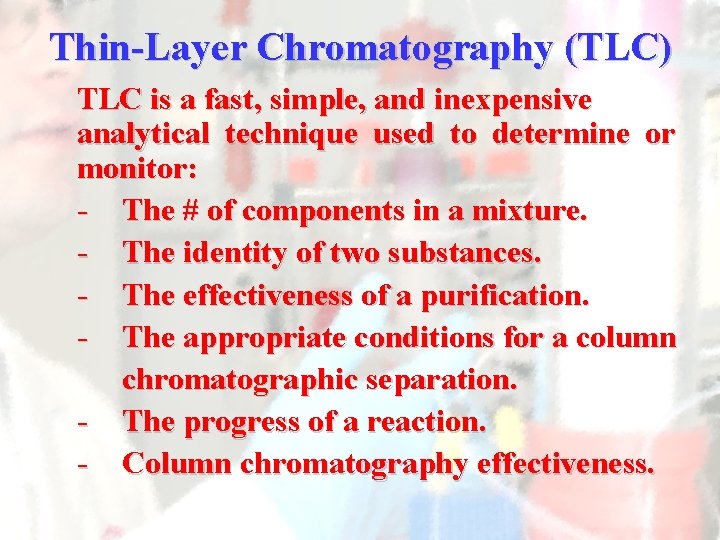 Thin-Layer Chromatography (TLC)

TLC is a fast, simple, and inexpensive analytical technique used to determine or monitor:

- The # of components in a mixture.
- The identity of two substances.
- The effectiveness of a purification.
- The appropriate conditions for a column chromatographic separation.
- The progress of a reaction.
- Column chromatography effectiveness.